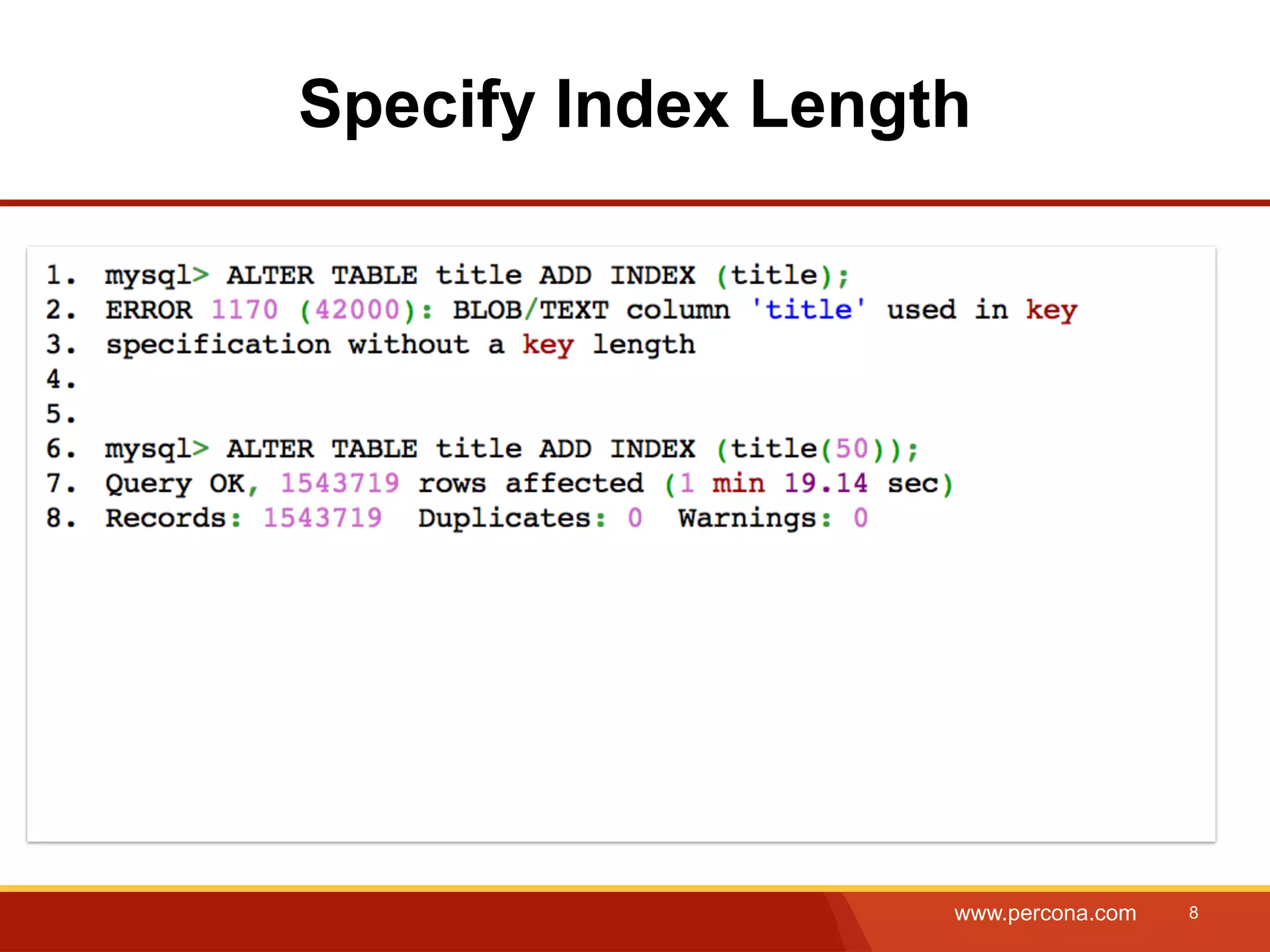 Specify Index Length

1. mysql> ALTER TABLE title ADD INDEX (title);
2. ERROR 1170 (42000): BLOB/TEXT column 'title' used in key
3. specification without a key length
4.
5.
6. mysql> ALTER TABLE title ADD INDEX (title(50));
7. Query OK, 1543719 rows affected (1 min 19.14 sec)
8. Records: 1543719  Duplicates: 0  Warnings: 0

www.percona.com 8